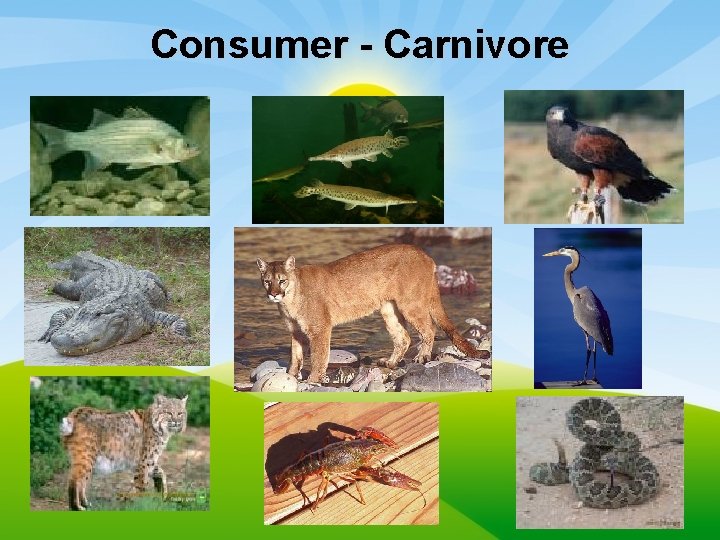 Consumer - Carnivore